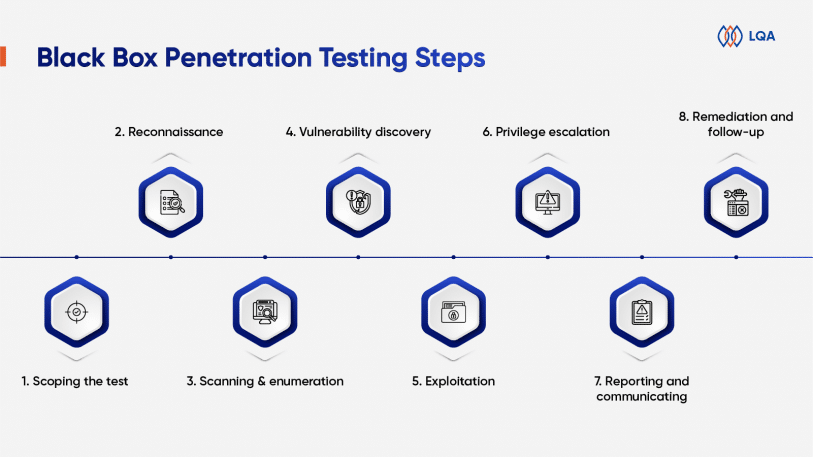 LQA

Black Box Penetration Testing Steps

1. Scoping the test

2. Reconnaissance

3. Scanning & enumeration

4. Vulnerability discovery

5. Exploitation

6. Privilege escalation

7. Reporting and communicating

8. Remediation and follow-up